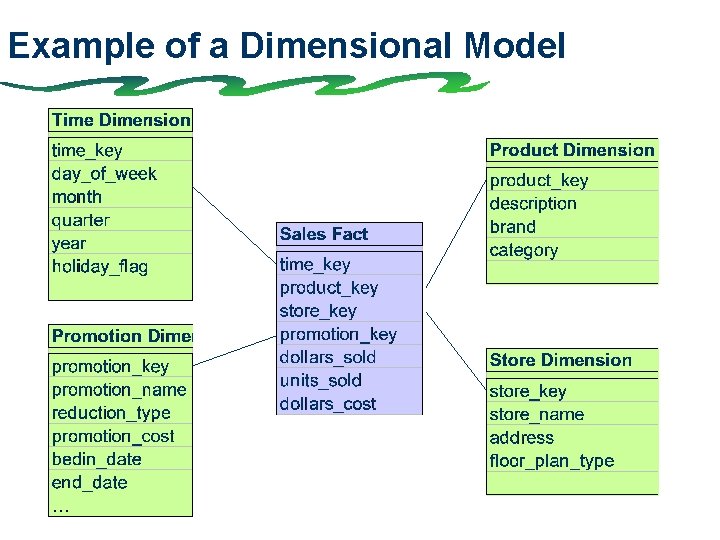 Example of a Dimensional Model

Time Dimension
time_key
day_of_week
month
quarter
year
holiday_flag

Promotion Dimer
promotion_key
promotion_name
reduction_type
promotion_cost
bedin_date
end_date
...

Sales Fact
time_key
product_key
store_key
promotion_key
dollars_sold
units_sold
dollars_cost

Product Dimension
product_key
description
brand
category

Store Dimension
store_key
store_name
address
floor_plan_type